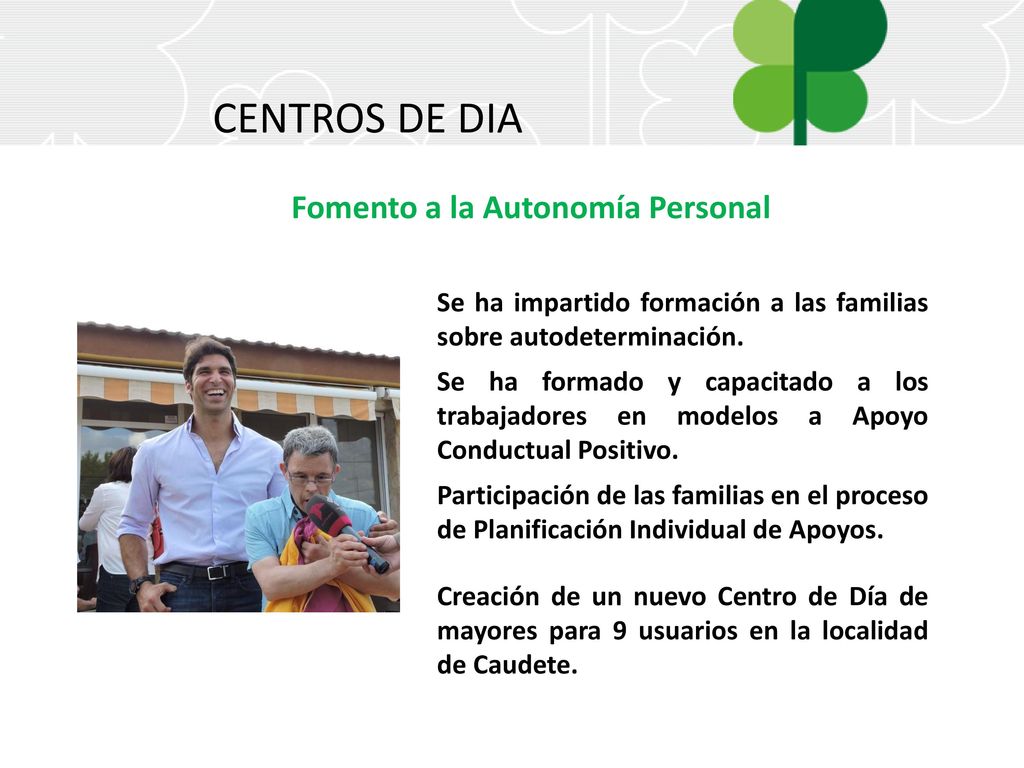 CENTROS DE DIA

Fomento a la Autonomía Personal

Se ha impartido formación a las familias sobre autodeterminación.

Se ha formado y capacitado a los trabajadores en modelos a Apoyo Conductual Positivo.

Participación de las familias en el proceso de Planificación Individual de Apoyos.

Creación de un nuevo Centro de Día de mayores para 9 usuarios en la localidad de Caudete.